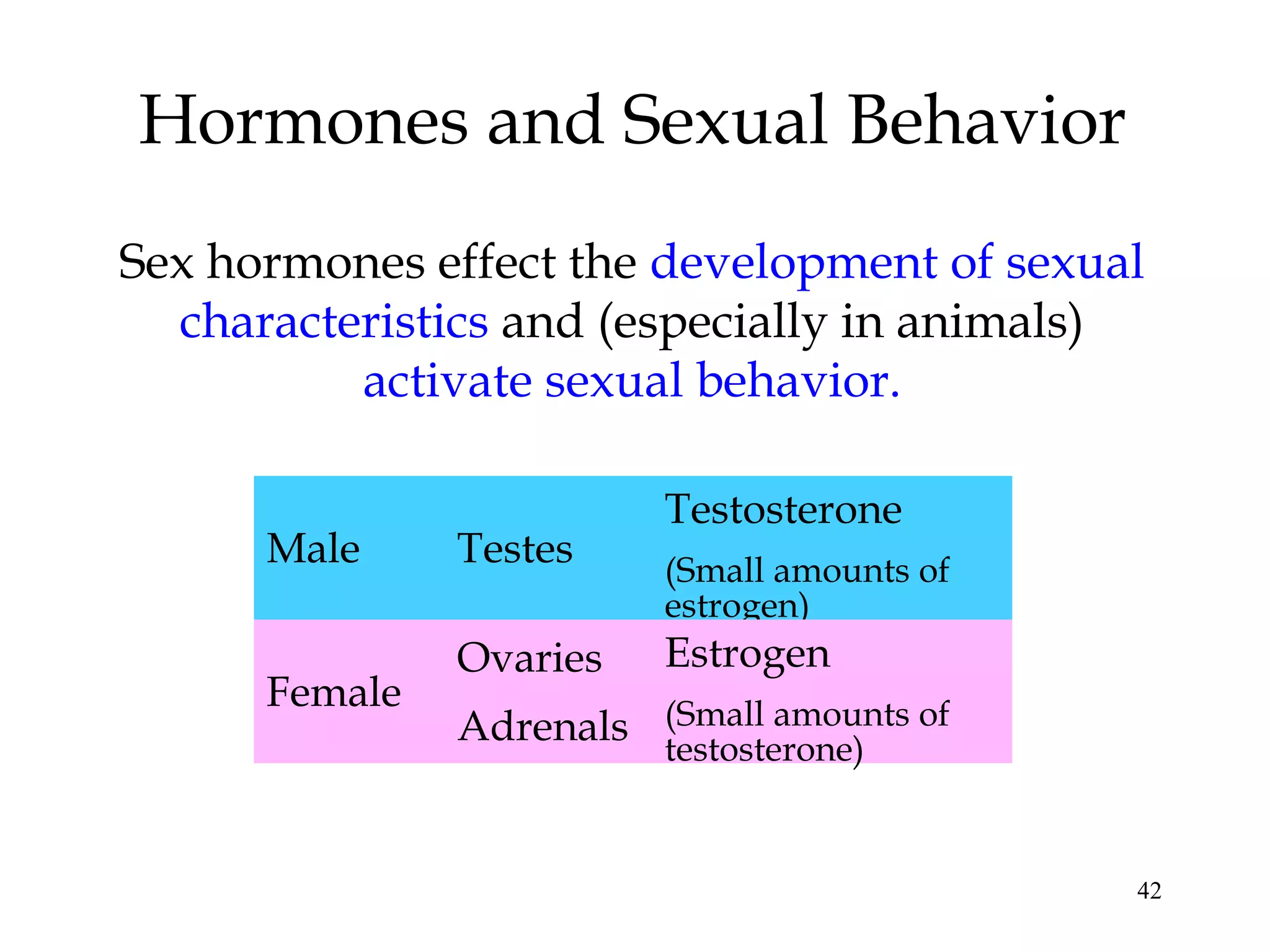 Hormones and Sexual Behavior

Sex hormones effect the development of sexual characteristics and (especially in animals) activate sexual behavior.

| Male | Testes | Testosterone (Small amounts of estrogen) |
|---|---|---|
| Female | Ovaries Adrenals | Estrogen (Small amounts of testosterone) |

42